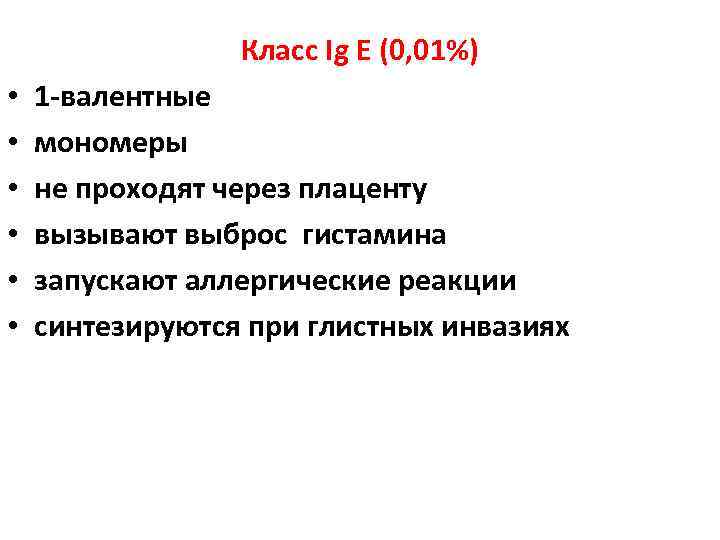 Класс Ig E (0,01%)

• 1-валентные
• мономеры
• не проходят через плаценту
• вызывают выброс  гистамина
• запускают аллергические реакции
• синтезируются при глистных инвазиях